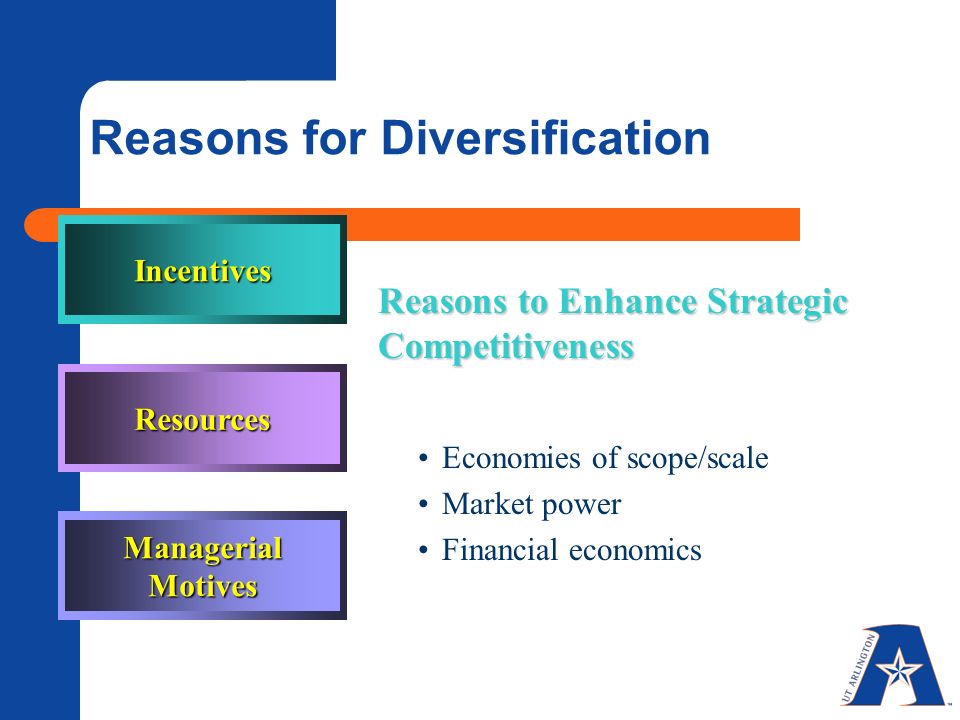 Reasons for Diversification

Incentives

Resources

Managerial Motives

Reasons to Enhance Strategic Competitiveness

• Economies of scope/scale
• Market power
• Financial economics

UT ARLINGTON